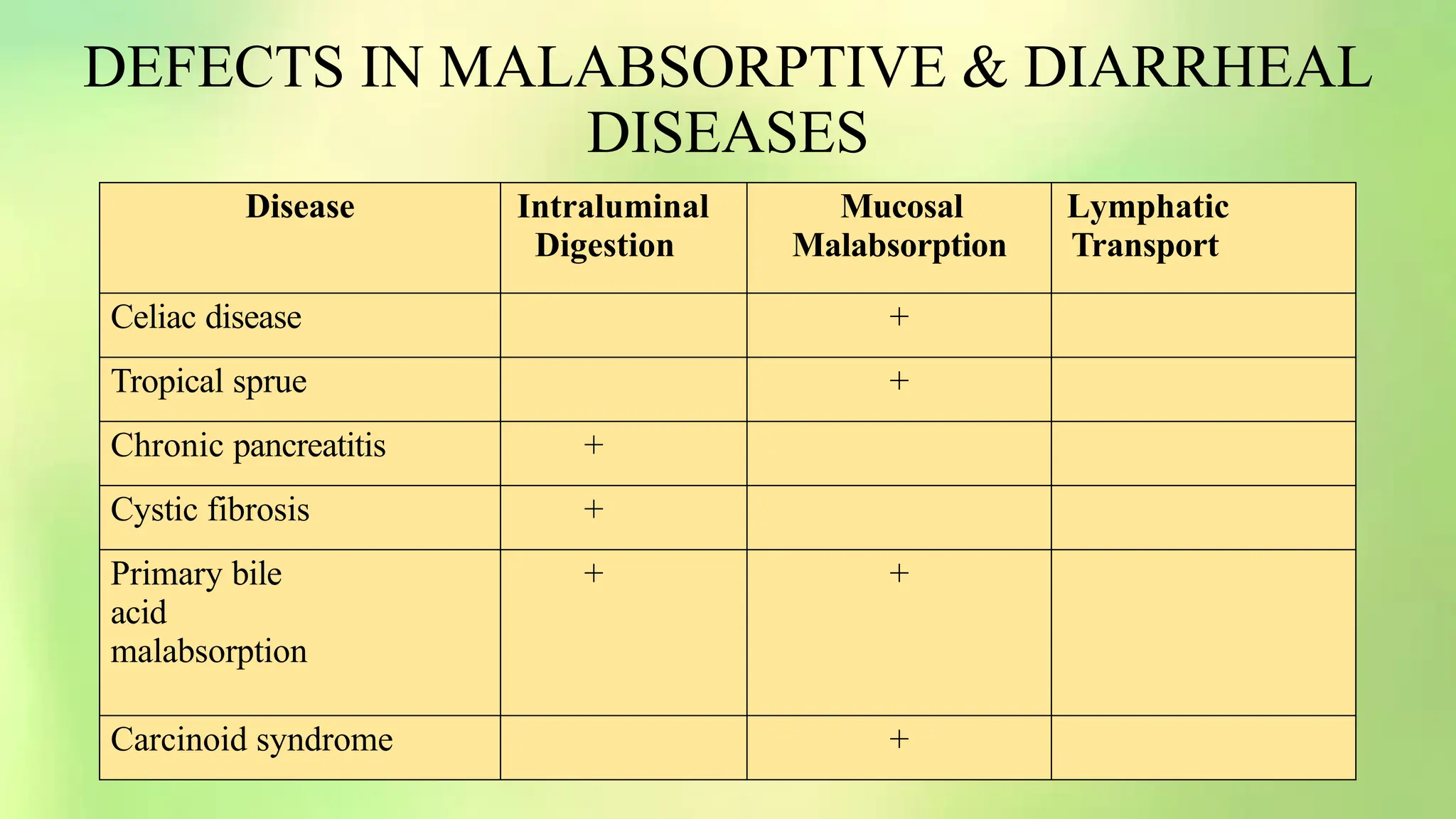 DEFECTS IN MALABSORPTIVE & DIARRHEAL DISEASES

| Disease | Intraluminal Digestion | Mucosal Malabsorption | Lymphatic Transport |
|---|---|---|---|
| Celiac disease | | + | |
| Tropical sprue | | + | |
| Chronic pancreatitis | + | | |
| Cystic fibrosis | + | | |
| Primary bile acid malabsorption | + | + | |
| Carcinoid syndrome | | + | |